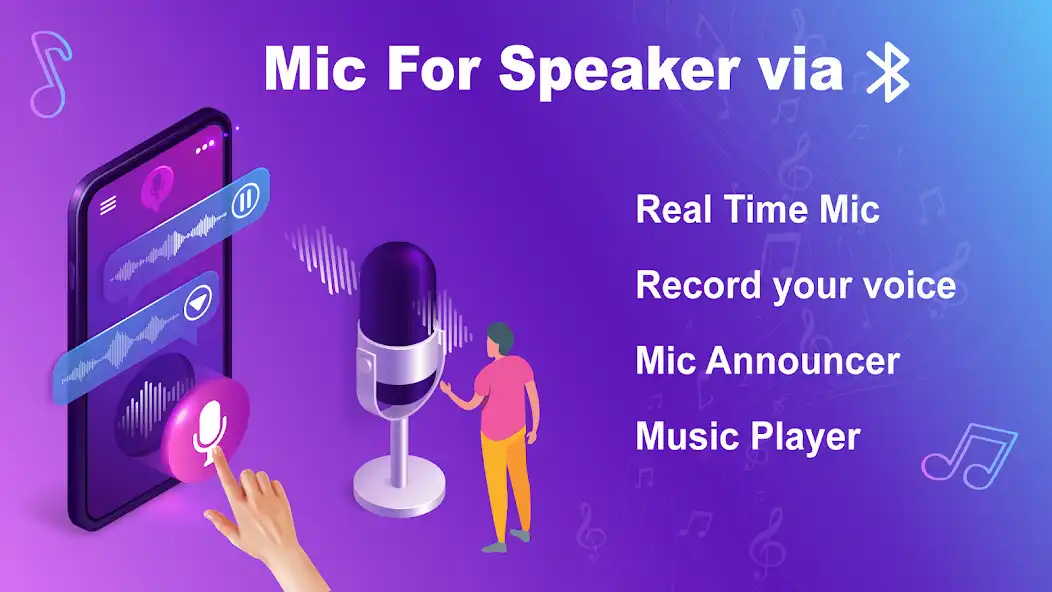 Mic For Speaker via

Real Time Mic

Record your voice

Mic Announcer

Music Player